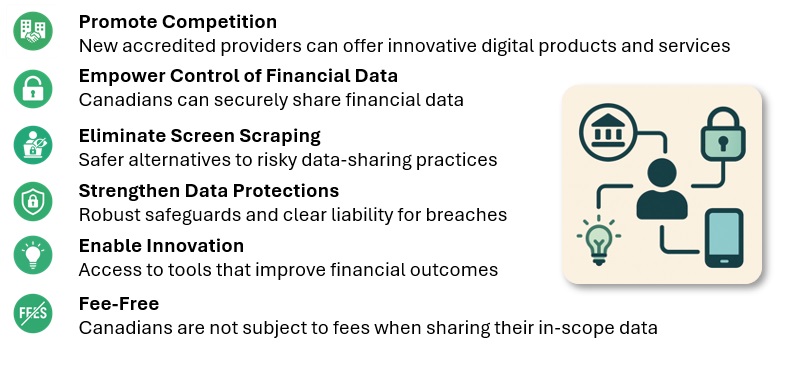 Promote Competition
New accredited providers can offer innovative digital products and services

Empower Control of Financial Data
Canadians can securely share financial data

Eliminate Screen Scraping
Safer alternatives to risky data-sharing practices

Strengthen Data Protections
Robust safeguards and clear liability for breaches

Enable Innovation
Access to tools that improve financial outcomes

FEES

Fee-Free
Canadians are not subject to fees when sharing their in-scope data